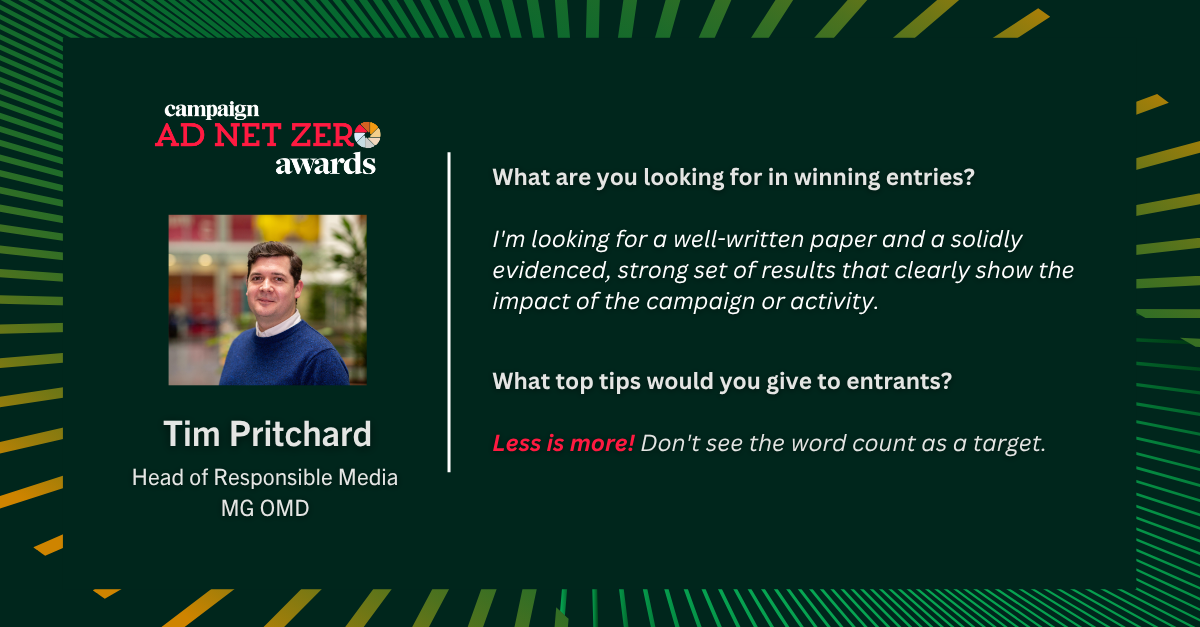 campaign
AD NET ZERO
awards

Tim Pritchard
Head of Responsible Media
MG OMD

What are you looking for in winning entries?

I'm looking for a well-written paper and a solidly evidenced, strong set of results that clearly show the impact of the campaign or activity.

What top tips would you give to entrants?

Less is more! Don't see the word count as a target.